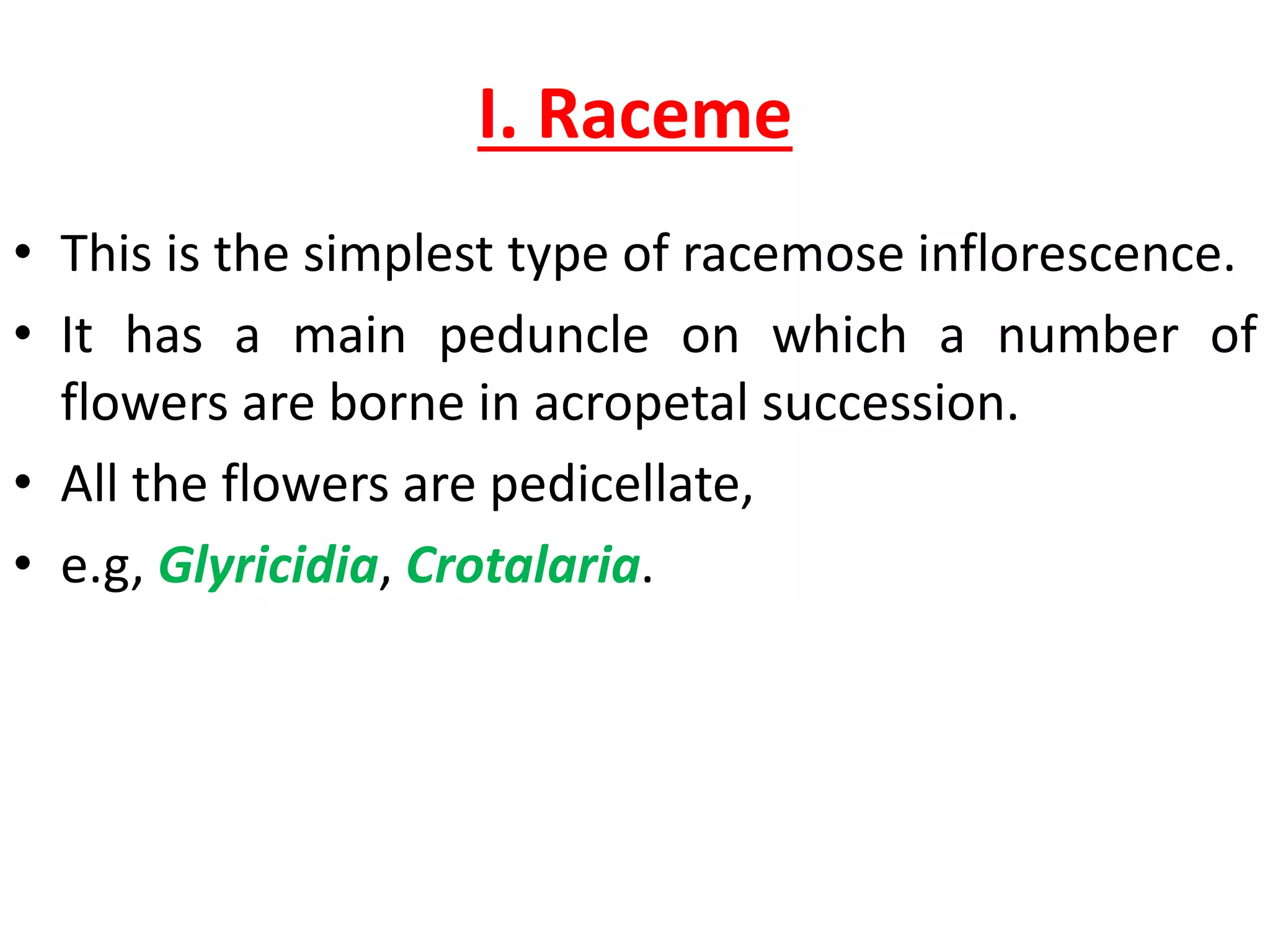 I. Raceme

• This is the simplest type of racemose inflorescence.

• It has a main peduncle on which a number of flowers are borne in acropetal succession.

• All the flowers are pedicellate,

• e.g, Glyricidia, Crotalaria.